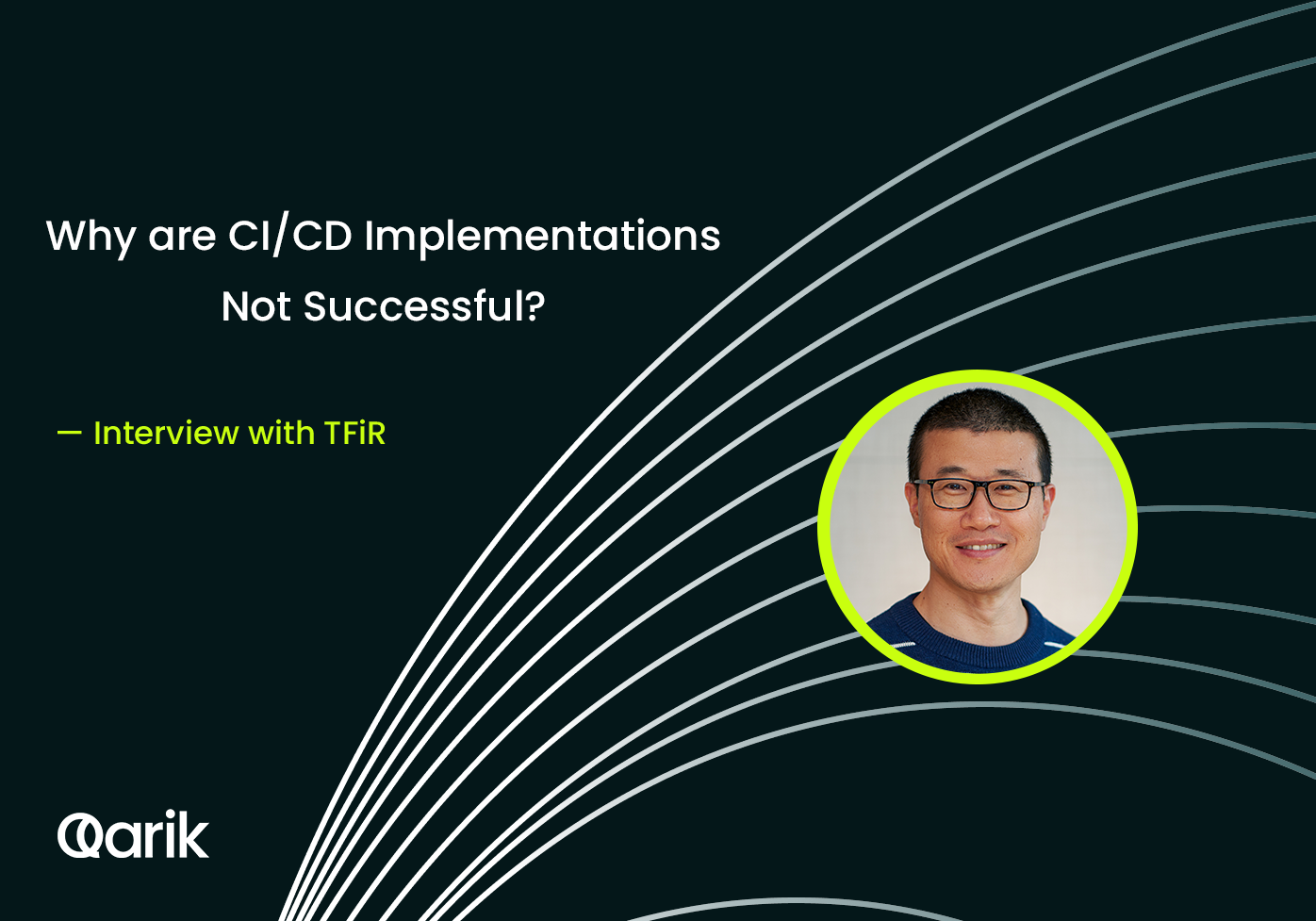 Why are CI/CD Implementations Not Successful?

— Interview with TFiR

Qarik